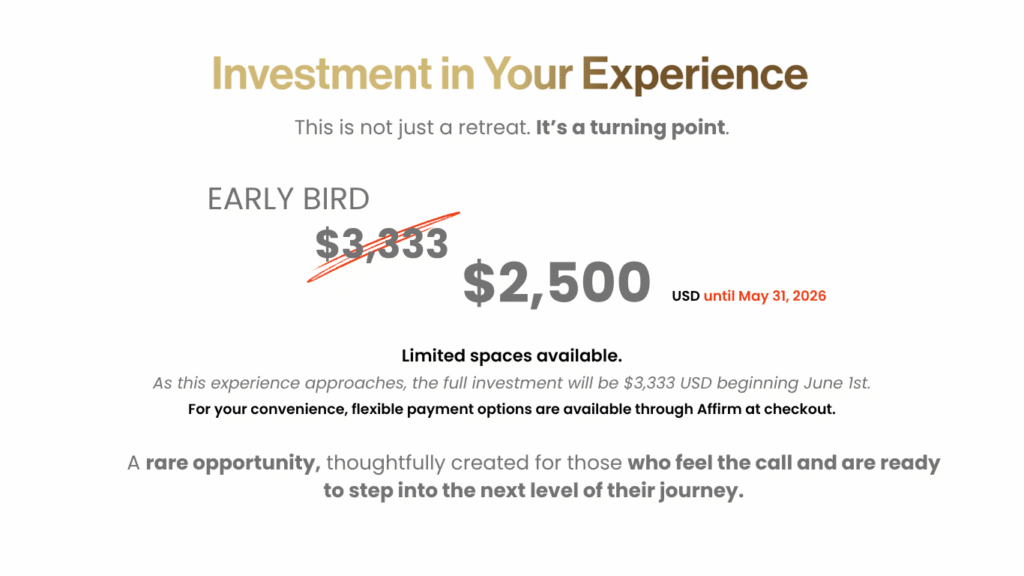 Investment in Your Experience

This is not just a retreat. It's a turning point.

EARLY BIRD

$3,333

$2,500 USD until May 31, 2026

Limited spaces available.

As this experience approaches, the full investment will be $3,333 USD beginning June 1st.

For your convenience, flexible payment options are available through Affirm at checkout.

A rare opportunity, thoughtfully created for those who feel the call and are ready to step into the next level of their journey.